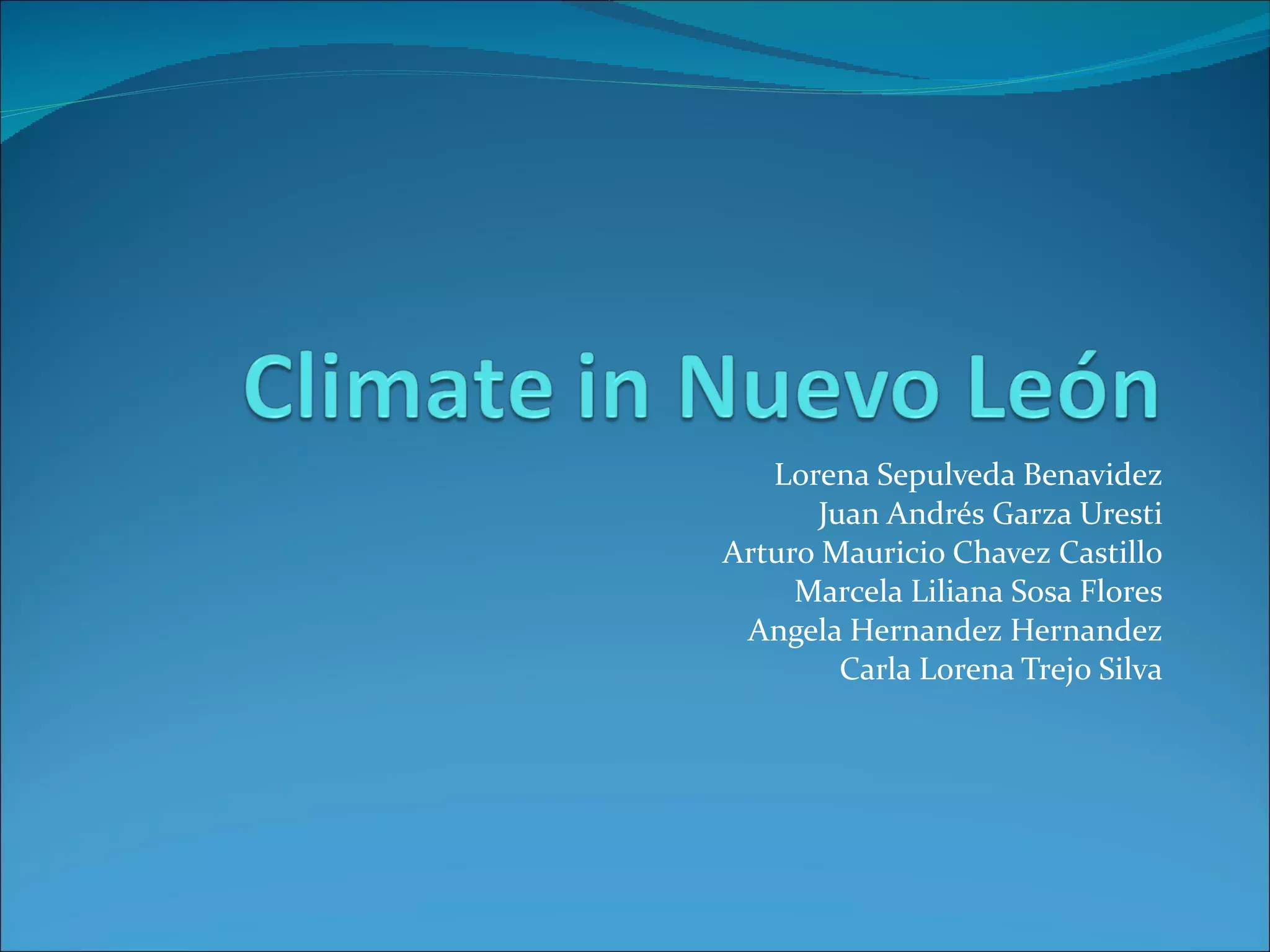 Climate in Nuevo León

Lorena Sepulveda Benavidez
Juan Andrés Garza Uresti
Arturo Mauricio Chavez Castillo
Marcela Liliana Sosa Flores
Angela Hernandez Hernandez
Carla Lorena Trejo Silva